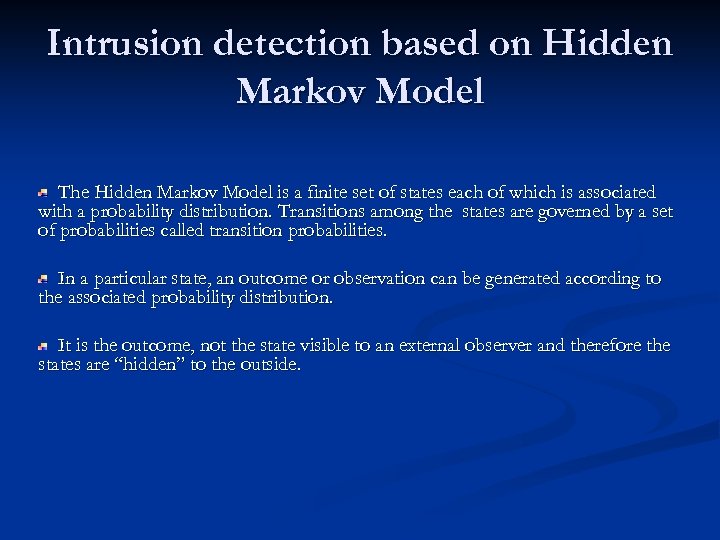 Intrusion detection based on Hidden Markov Model

The Hidden Markov Model is a finite set of states each of which is associated with a probability distribution. Transitions among the states are governed by a set of probabilities called transition probabilities.

In a particular state, an outcome or observation can be generated according to the associated probability distribution.

It is the outcome, not the state visible to an external observer and therefore the states are “hidden” to the outside.